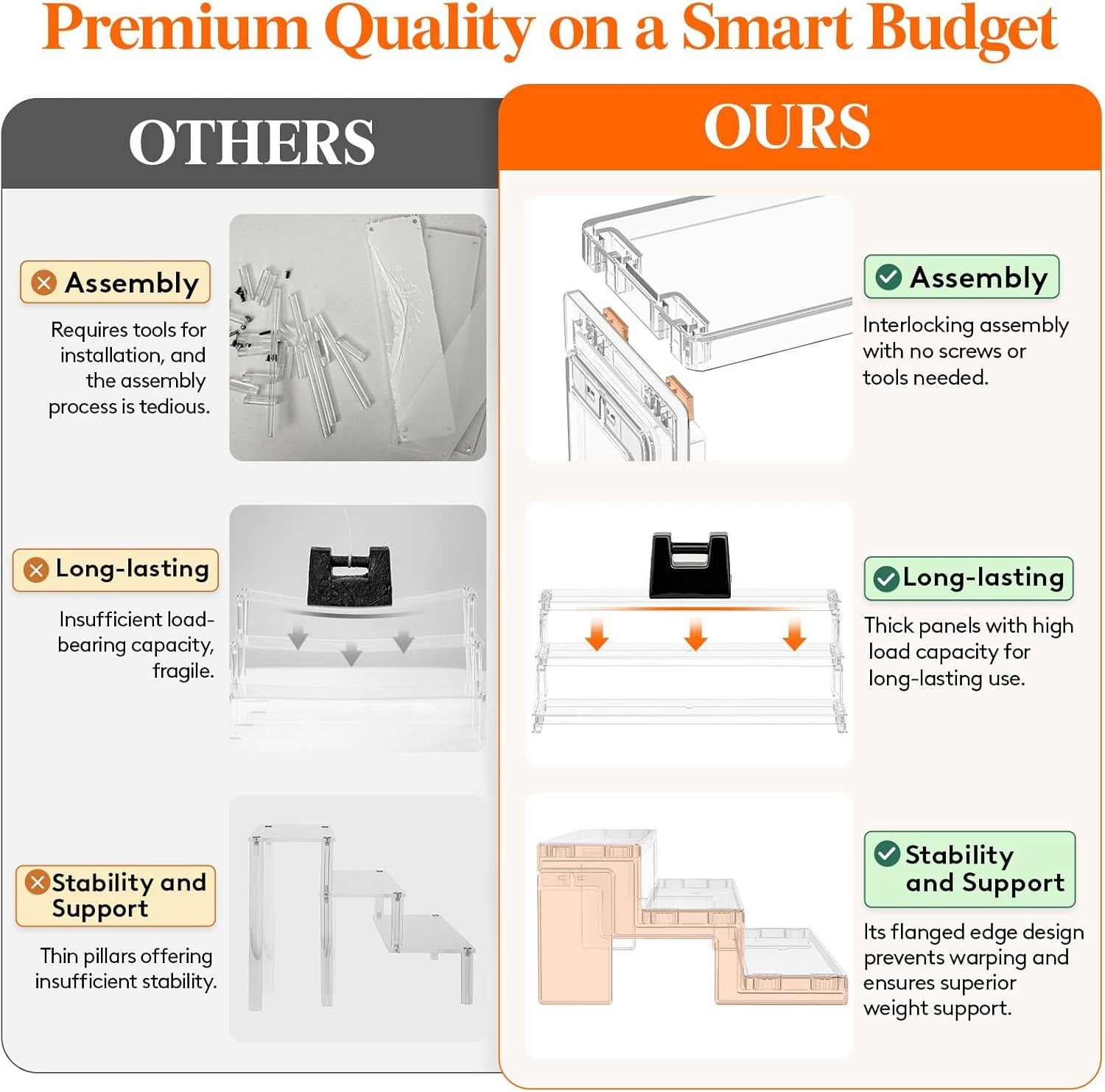 Premium Quality on a Smart Budget

OTHERS

Assembly

Requires tools for installation, and the assembly process is tedious.

Long-lasting

Insufficient load-bearing capacity, fragile.

Stability and Support

Thin pillars offering insufficient stability.

OURS

Assembly

Interlocking assembly with no screws or tools needed.

Long-lasting

Thick panels with high load capacity for long-lasting use.

Stability and Support

Its flanged edge design prevents warping and ensures superior weight support.